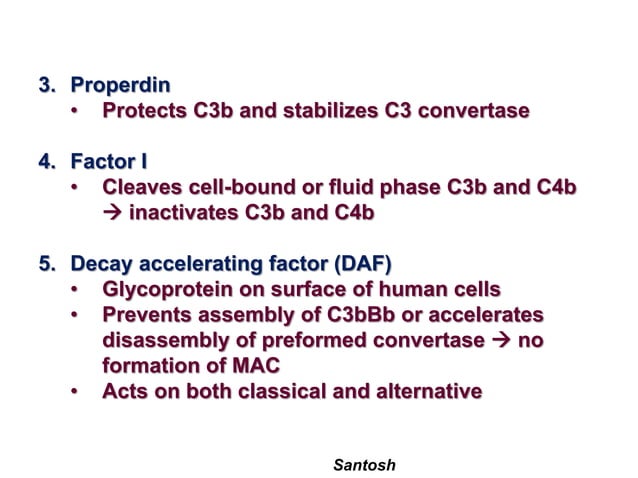 3. Properdin

• Protects C3b and stabilizes C3 convertase

4. Factor I

• Cleaves cell-bound or fluid phase C3b and C4b → inactivates C3b and C4b

5. Decay accelerating factor (DAF)

• Glycoprotein on surface of human cells
• Prevents assembly of C3bBb or accelerates disassembly of preformed convertase → no formation of MAC
• Acts on both classical and alternative

Santosh